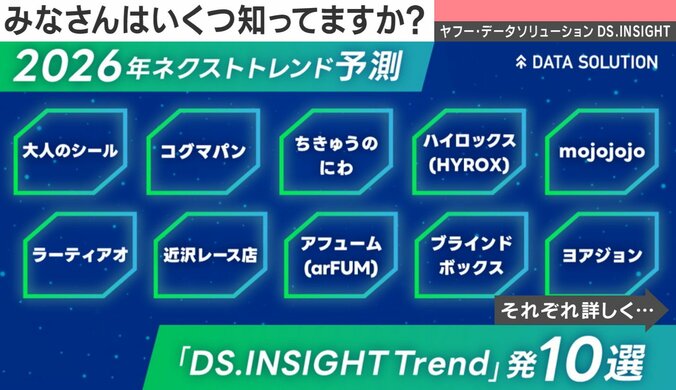 みなさんはいくつ知ってますか?

ヤフー・データソリューション DS.INSIGHT

2026年ネクストトレンド予測

DATA SOLUTION

大人のシール

コグマパン

ちきゅうのにわ

ハイロックス (HYROX)

mojojojo

ラーティアオ

近沢レース店

アフューム (arFUM)

ブラインドボックス

ヨアジョン

それぞれ詳しく…

「DS.INSIGHT Trend」発10選